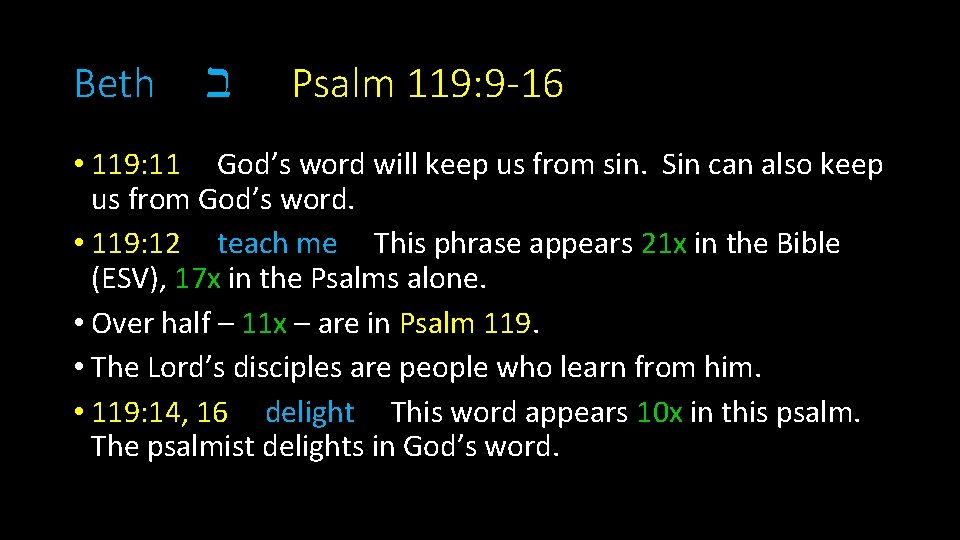 Beth ב Psalm 119:9-16

• 119:11 God's word will keep us from sin. Sin can also keep us from God's word.
• 119:12 teach me This phrase appears 21x in the Bible (ESV), 17x in the Psalms alone.
• Over half – 11x – are in Psalm 119.
• The Lord's disciples are people who learn from him.
• 119:14, 16 delight This word appears 10x in this psalm. The psalmist delights in God's word.